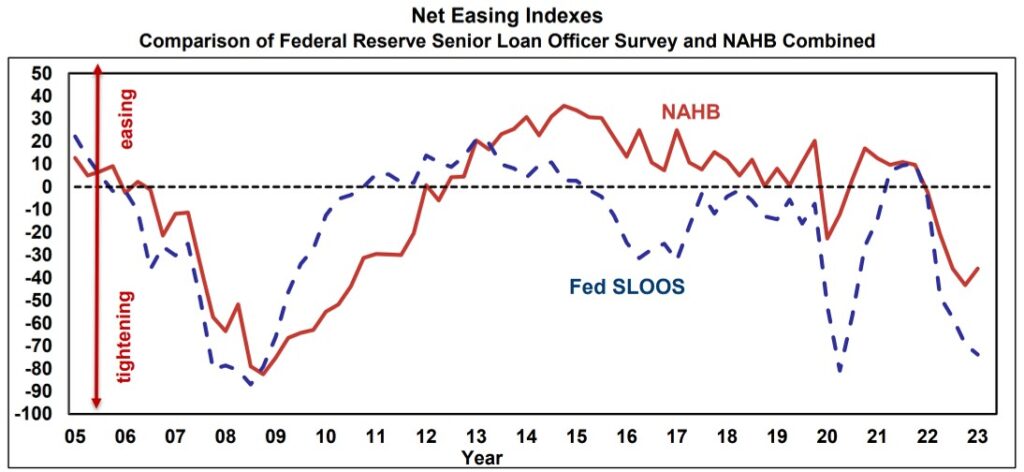 Net Easing Indexes
Comparison of Federal Reserve Senior Loan Officer Survey and NAHB Combined

50
40
30
20
10
0
-10
-20
-30
-40
-50
-60
-70
-80
-90
-100

easing
tightening

NAHB
Fed SLOOS

05 06 07 08 09 10 11 12 13 14 15 16 17 18 19 20 21 22 23
Year